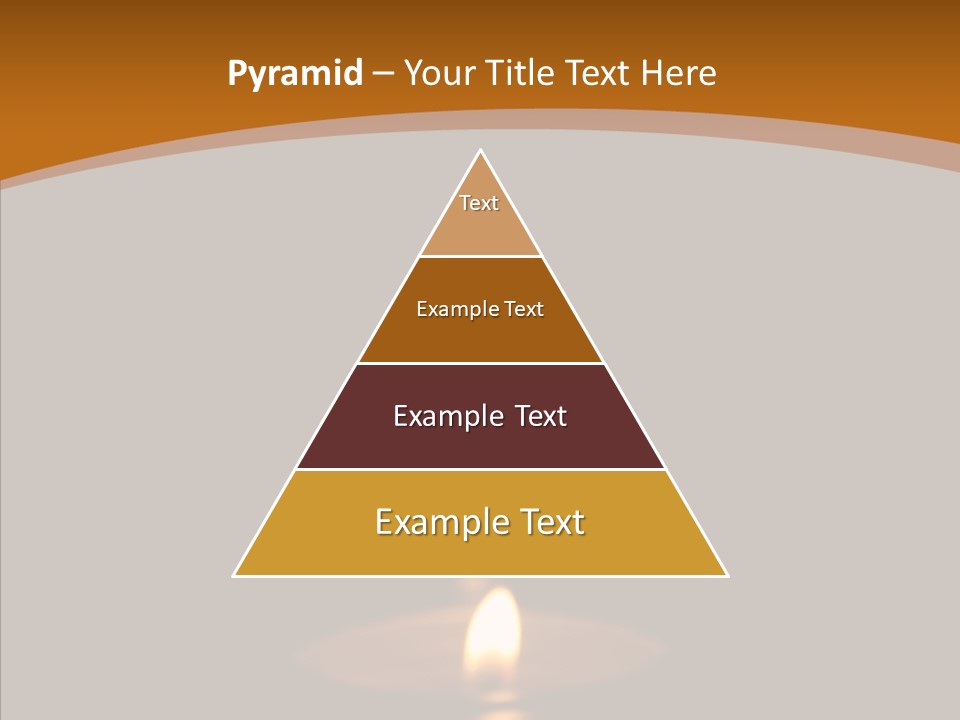 Pyramid – Your Title Text Here

Text

Example Text

Example Text

Example Text